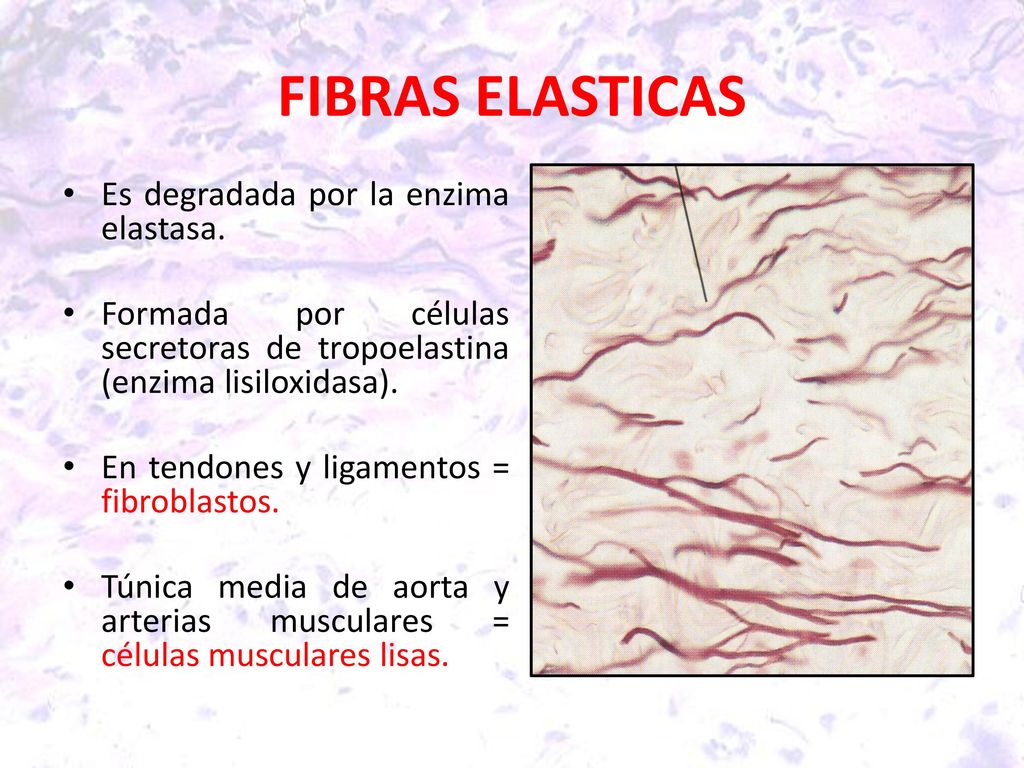 FIBRAS ELASTICAS

• Es degradada por la enzima elastasa.

• Formada por células secretoras de tropoelastina (enzima lisiloxidasa).

• En tendones y ligamentos = fibroblastos.

• Túnica media de aorta y arterias musculares = células musculares lisas.